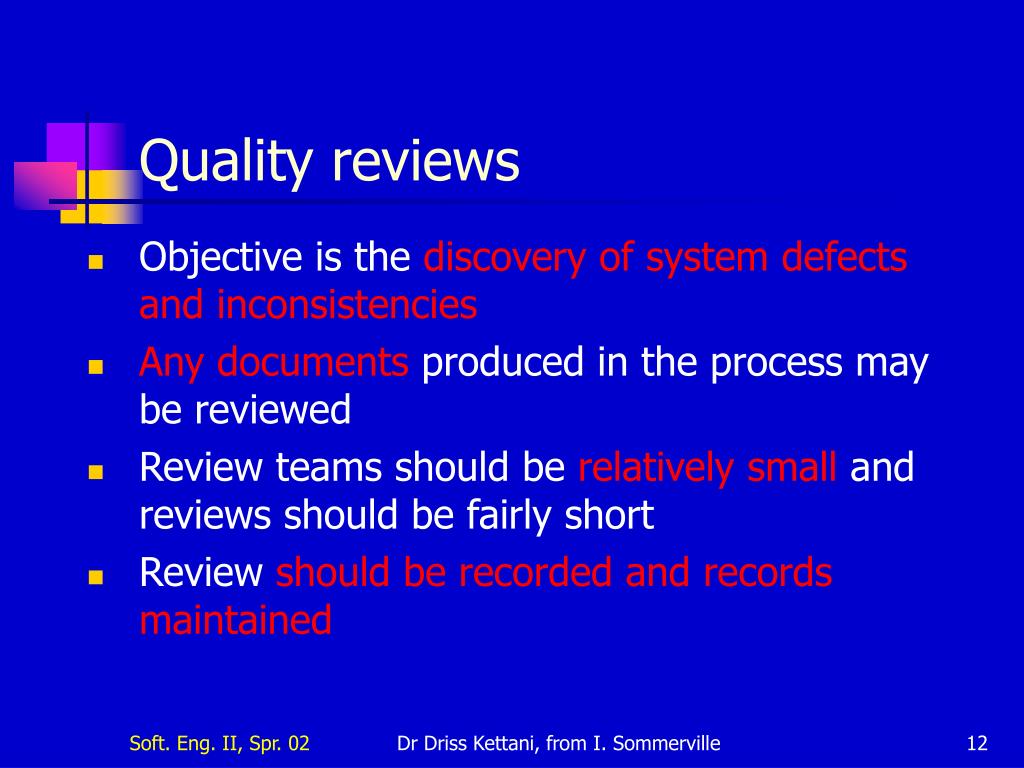 Quality reviews

- Objective is the discovery of system defects and inconsistencies
- Any documents produced in the process may be reviewed
- Review teams should be relatively small and reviews should be fairly short
- Review should be recorded and records maintained

Soft. Eng. II, Spr. 02
Dr Driss Kettani, from I. Sommerville
12